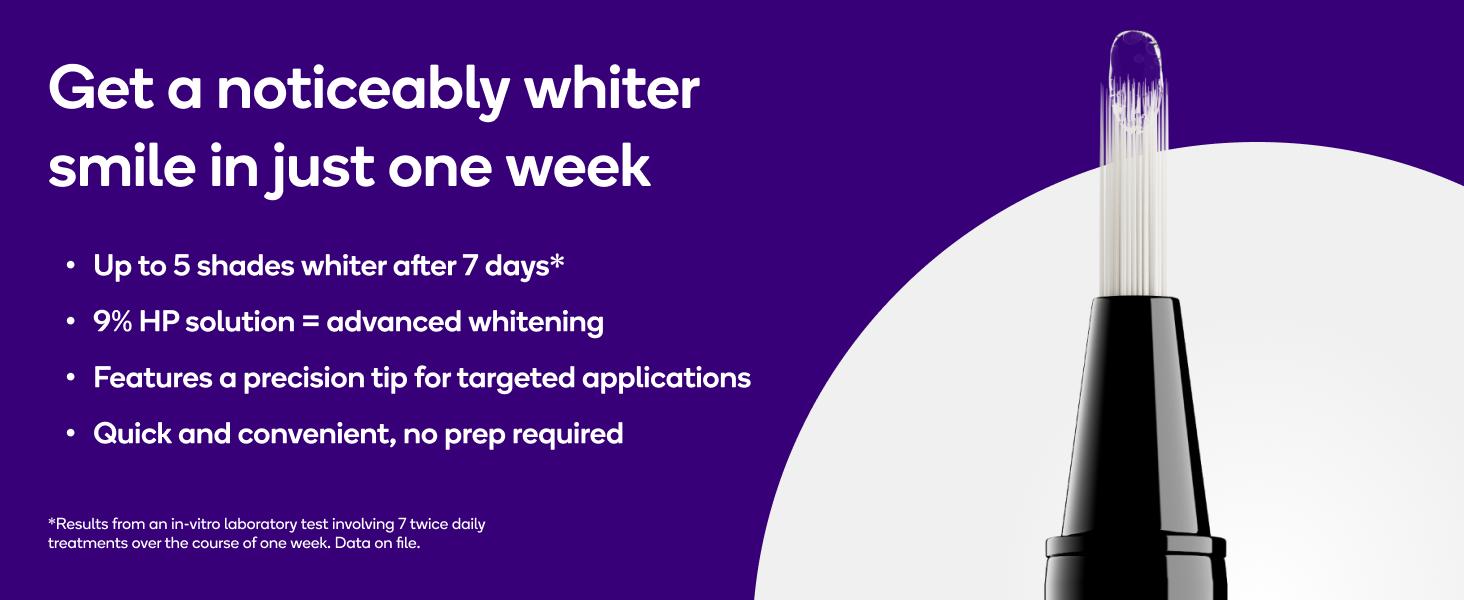 Get a noticeably whiter smile in just one week

• Up to 5 shades whiter after 7 days*
• 9% HP solution = advanced whitening
• Features a precision tip for targeted applications
• Quick and convenient, no prep required

*Results from an in-vitro laboratory test involving 7 twice daily treatments over the course of one week. Data on file.